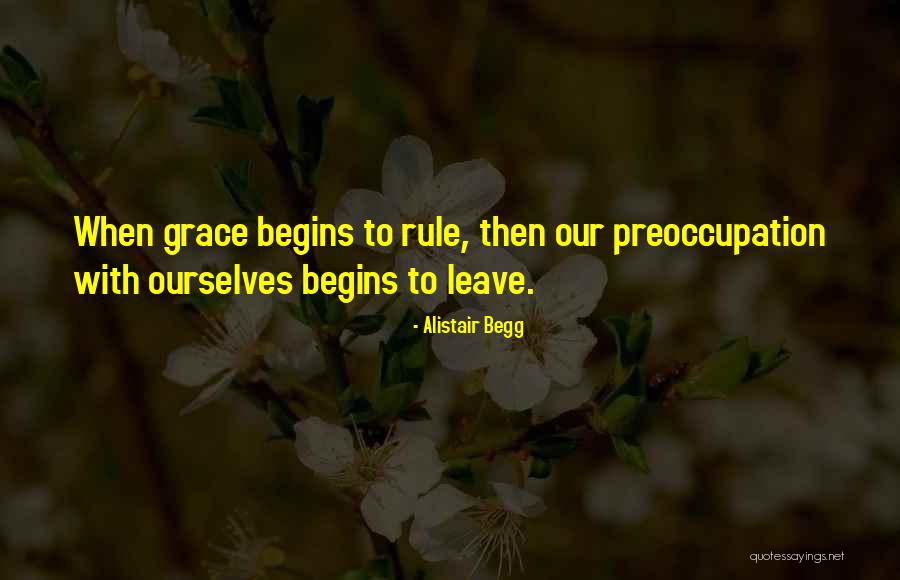 When grace begins to rule, then our preoccupation with ourselves begins to leave.

- Alistair Begg

quotessayings.net